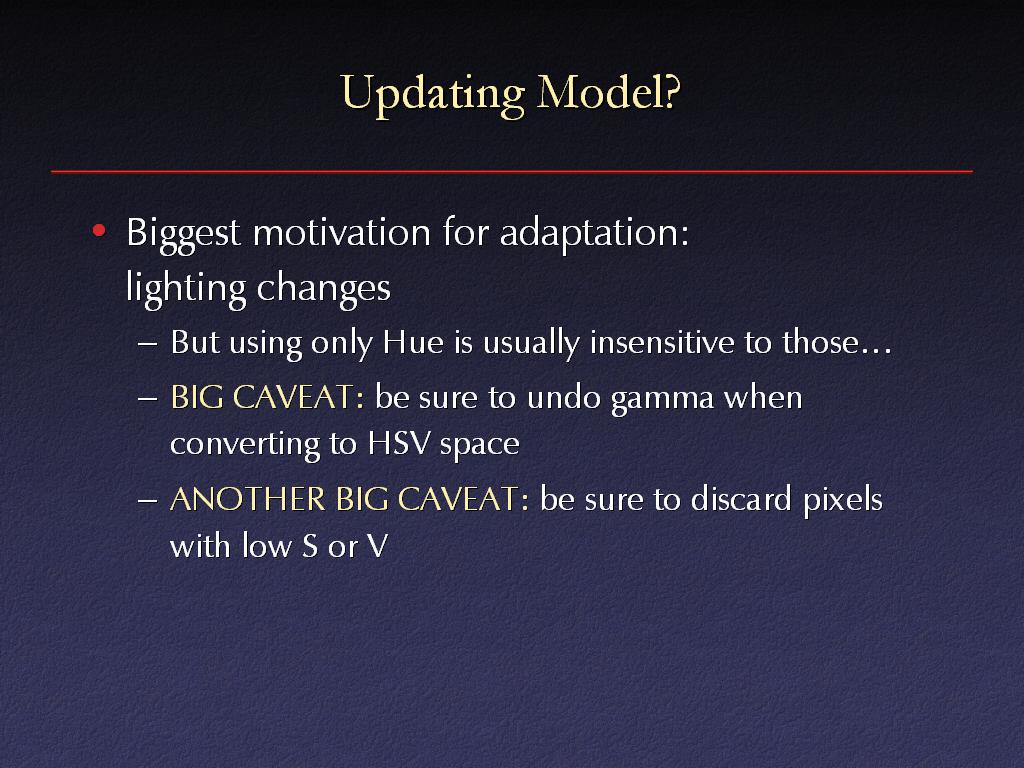 Updating Model?

• Biggest motivation for adaptation: lighting changes

– But using only Hue is usually insensitive to those…

– BIG CAVEAT: be sure to undo gamma when converting to HSV space

– ANOTHER BIG CAVEAT: be sure to discard pixels with low S or V